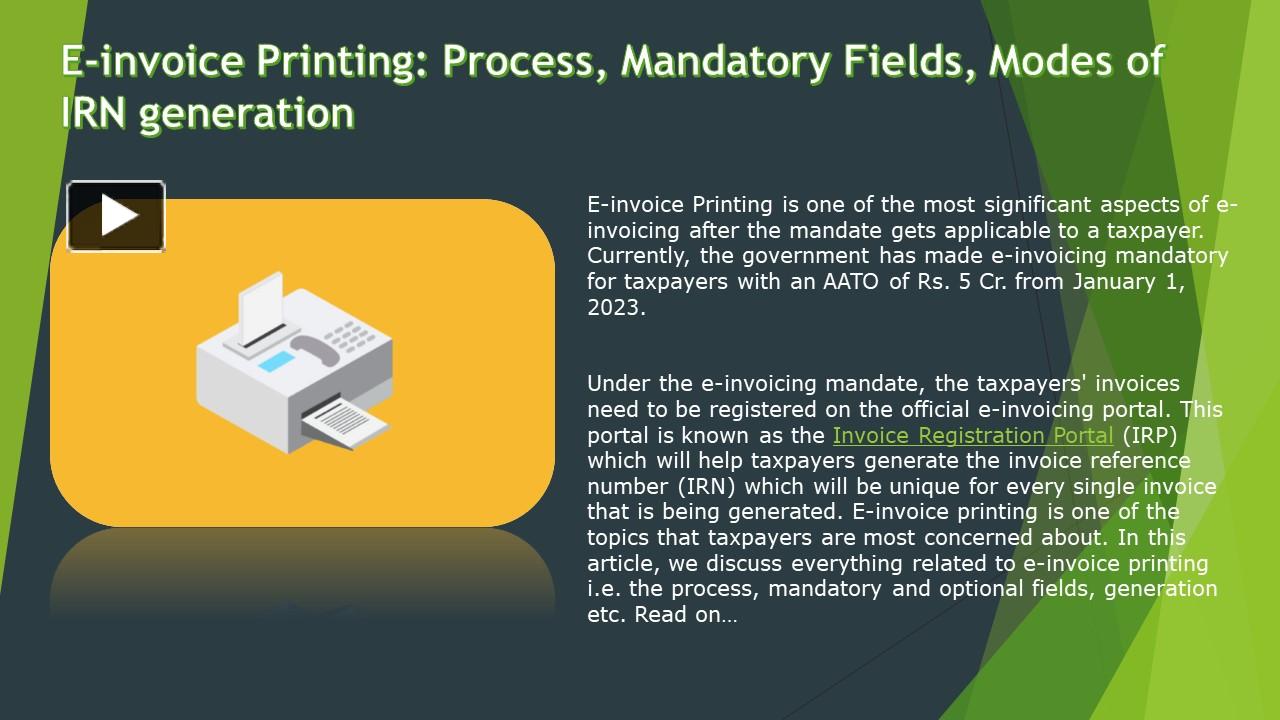 E-invoice Printing: Process, Mandatory Fields, Modes of IRN generation

E-invoice Printing is one of the most significant aspects of e-invoicing after the mandate gets applicable to a taxpayer. Currently, the government has made e-invoicing mandatory for taxpayers with an AATO of Rs. 5 Cr. from January 1, 2023.

Under the e-invoicing mandate, the taxpayers' invoices need to be registered on the official e-invoicing portal. This portal is known as the Invoice Registration Portal (IRP) which will help taxpayers generate the invoice reference number (IRN) which will be unique for every single invoice that is being generated. E-invoice printing is one of the topics that taxpayers are most concerned about. In this article, we discuss everything related to e-invoice printing i.e. the process, mandatory and optional fields, generation etc. Read on…